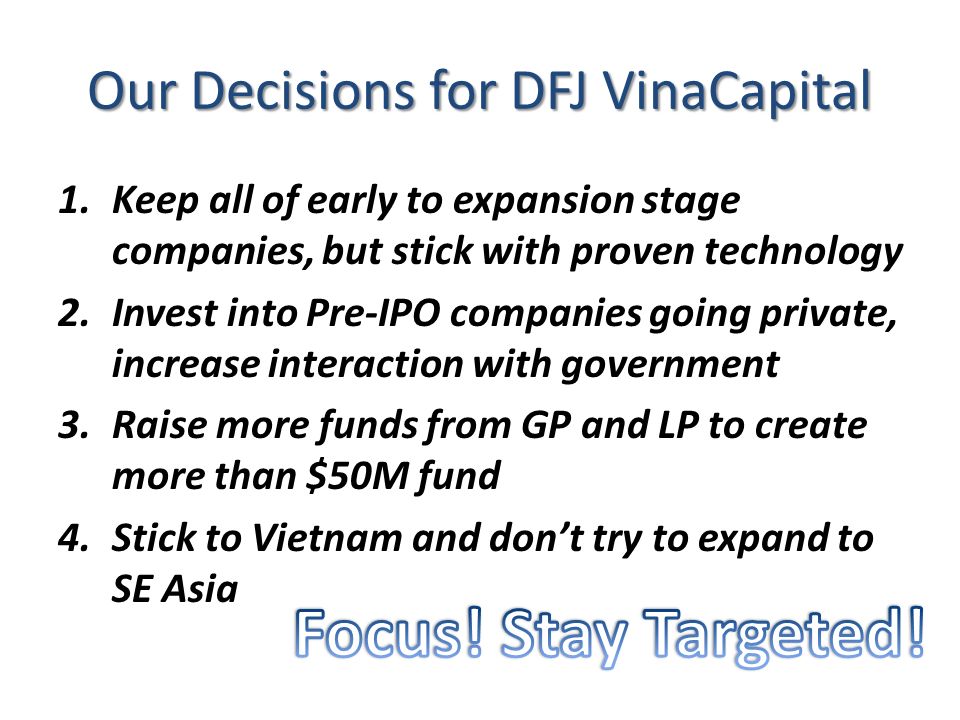 Our Decisions for DFJ VinaCapital

1. Keep all of early to expansion stage companies, but stick with proven technology
2. Invest into Pre-IPO companies going private, increase interaction with government
3. Raise more funds from GP and LP to create more than \$50M fund
4. Stick to Vietnam and don't try to expand to SE Asia

Focus! Stay Targeted!